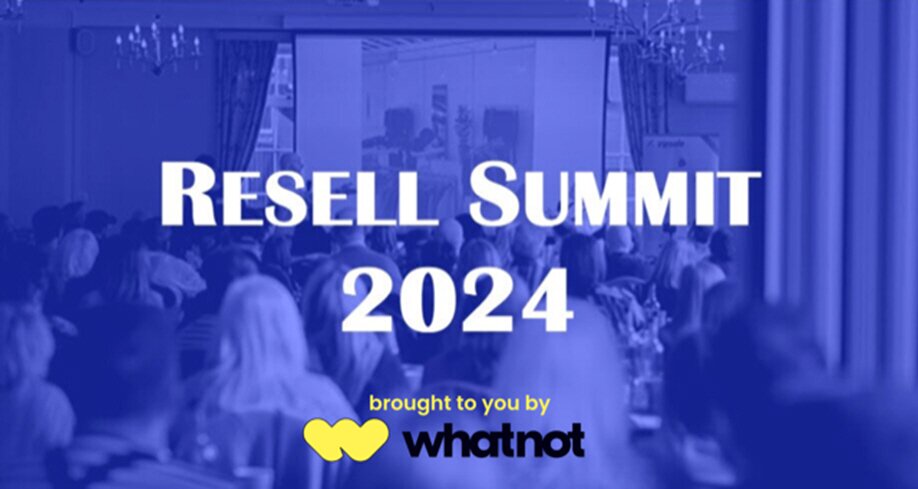 RESELL SUMMIT 2024

brought to you by

whatnot